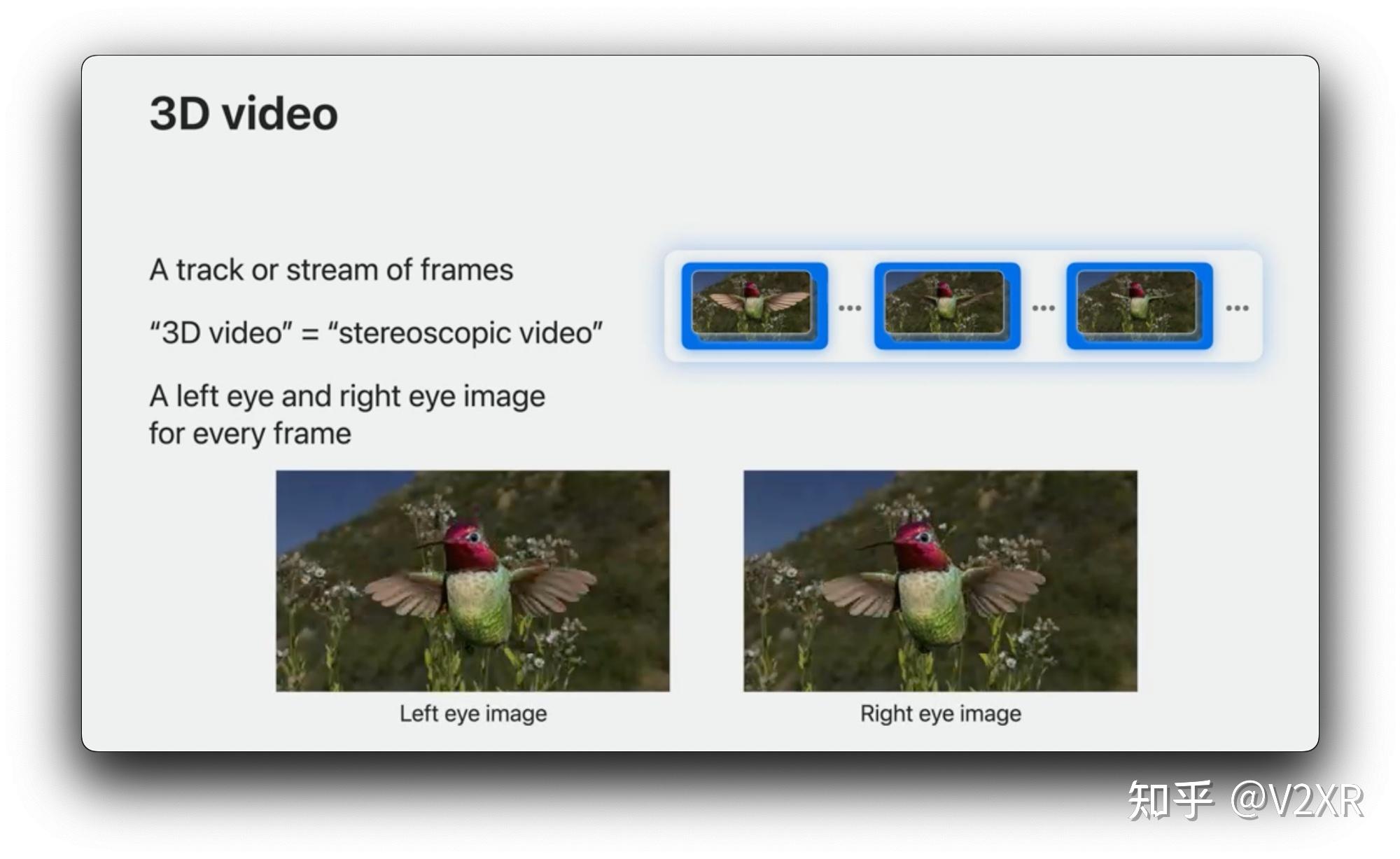 3D video

A track or stream of frames

“3D video” = “stereoscopic video”

A left eye and right eye image for every frame

... ... ...

Left eye image

Right eye image

知乎 @V2XR